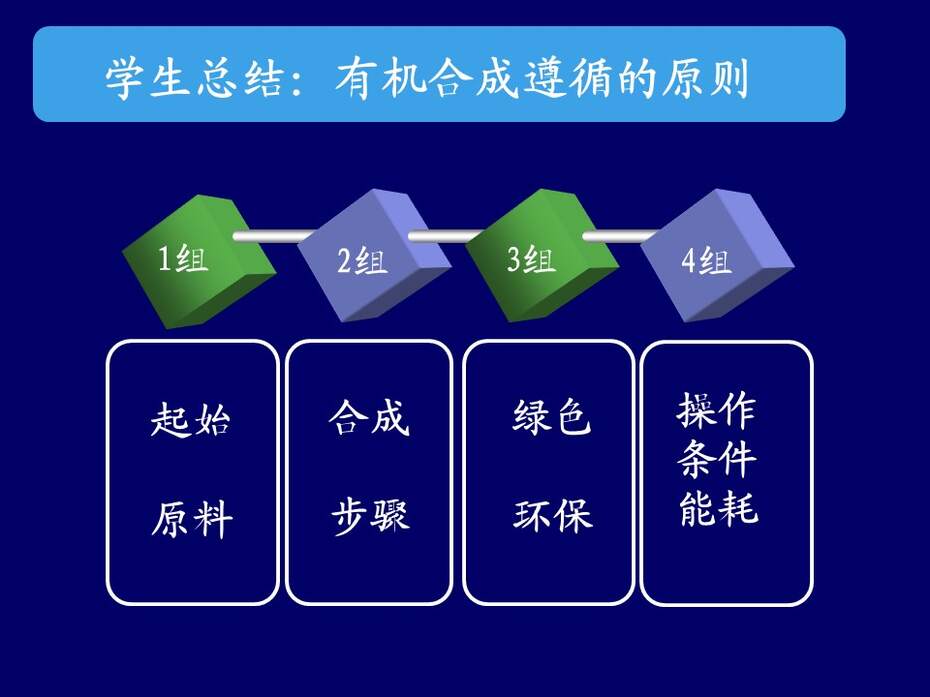 学生总结：有机合成遵循的原则

1组

2组

3组

4组

起始

原料

合成

步骤

绿色

环保

操作

条件

能耗